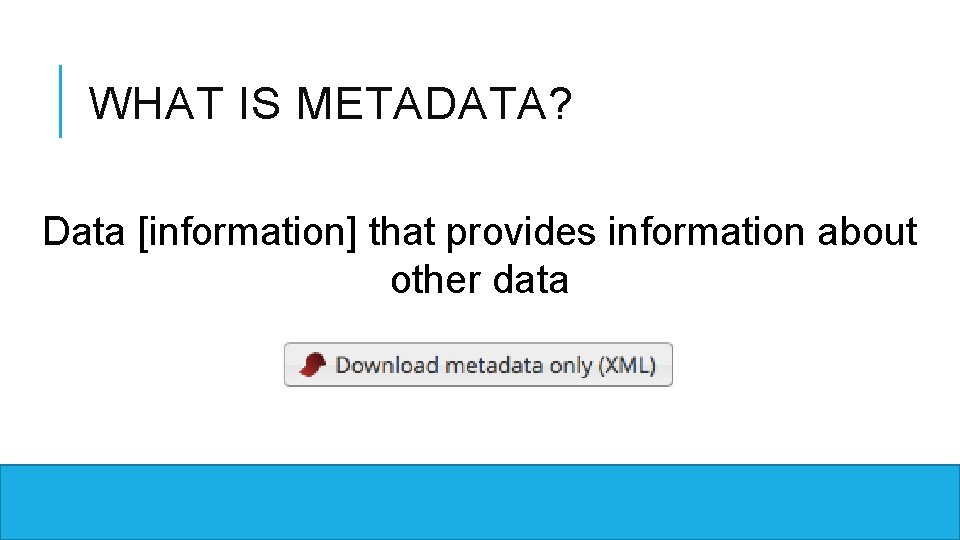 WHAT IS METADATA?

Data [information] that provides information about other data

Download metadata only (XML)